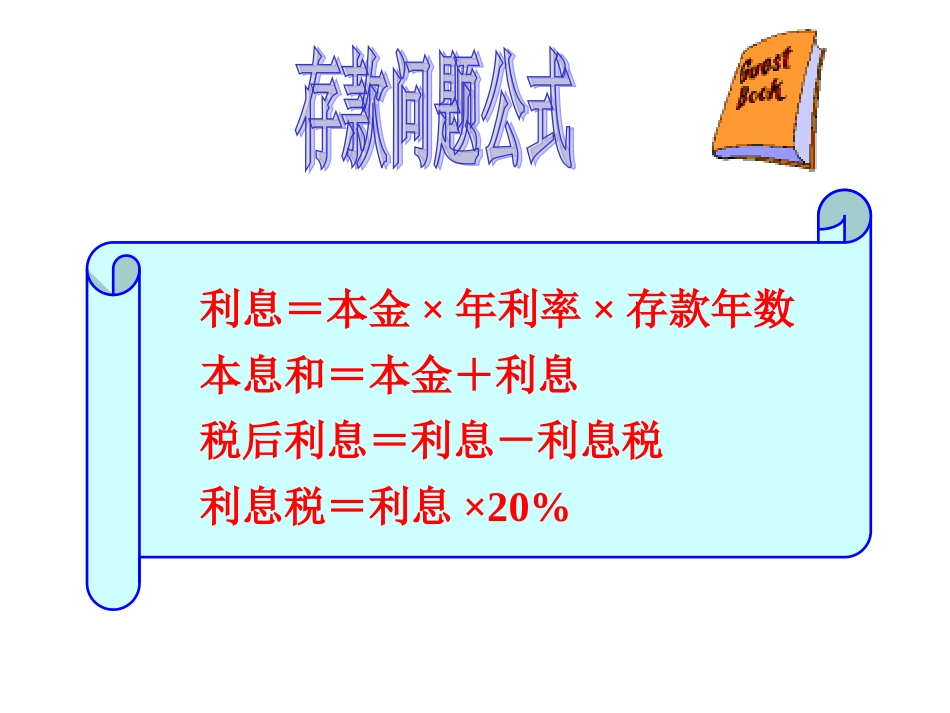 存款问题公式

Guest Book

利息＝本金 × 年利率 × 存款年数
本息和＝本金＋利息
税后利息＝利息－利息税
利息税＝利息 ×20%